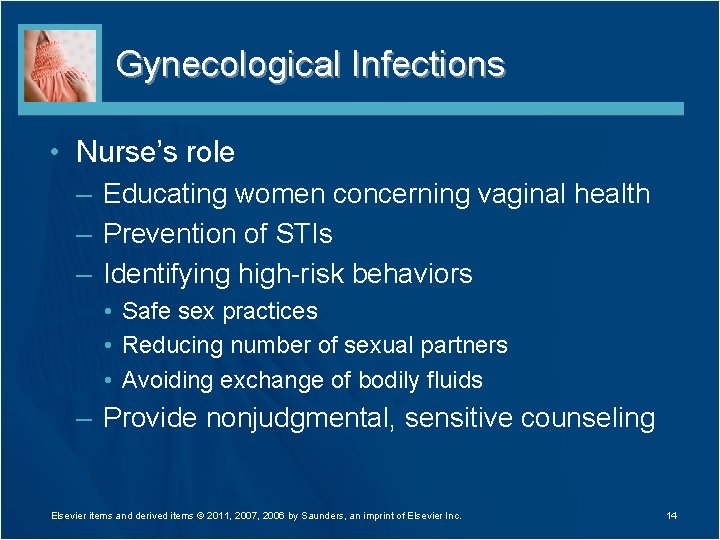 Gynecological Infections

• Nurse's role
– Educating women concerning vaginal health
– Prevention of STIs
– Identifying high-risk behaviors
• Safe sex practices
• Reducing number of sexual partners
• Avoiding exchange of bodily fluids
– Provide nonjudgmental, sensitive counseling

Elsevier items and derived items © 2011, 2007, 2006 by Saunders, an imprint of Elsevier Inc.

14